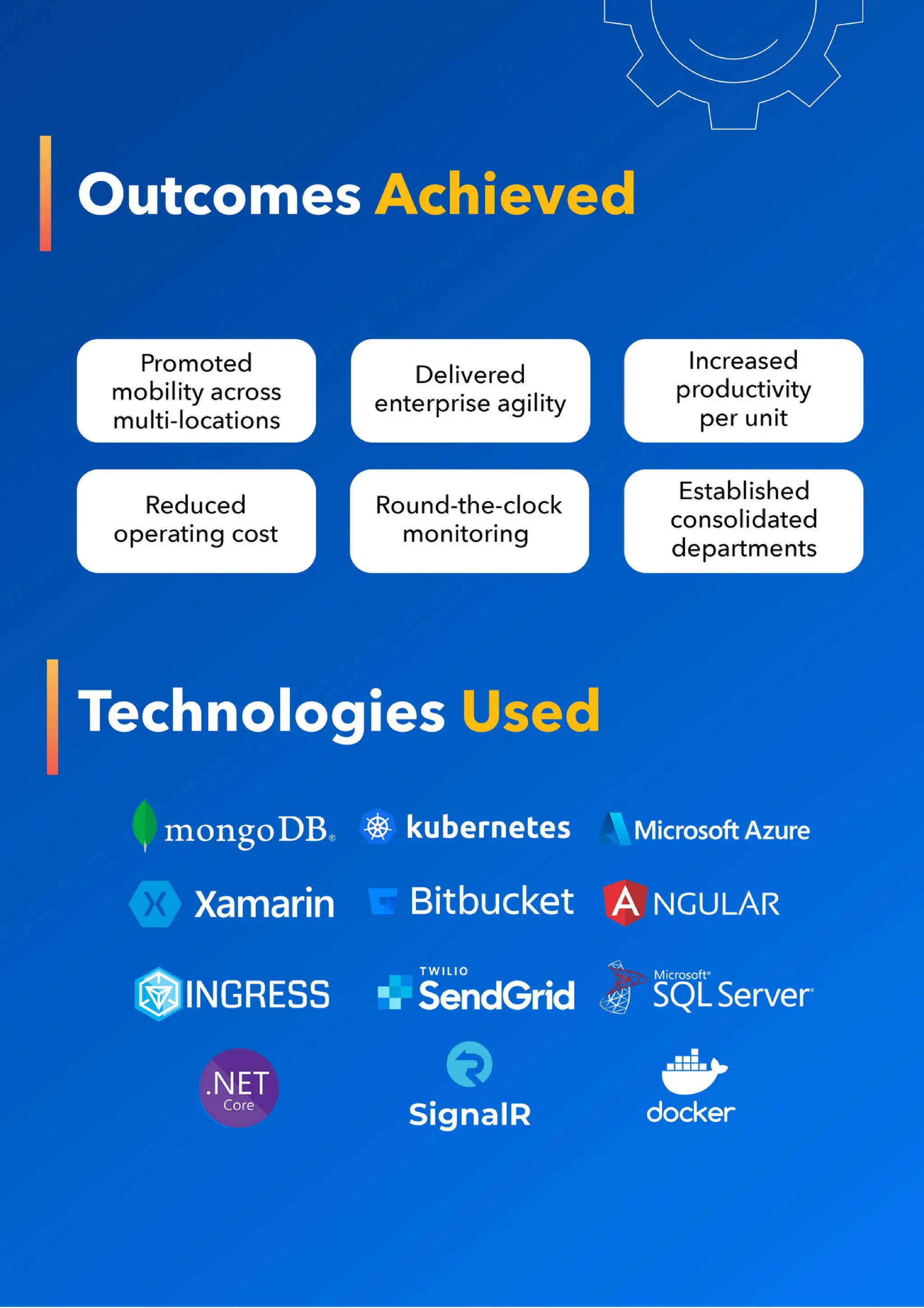 Outcomes Achieved

Promoted mobility across multi-locations

Delivered enterprise agility

Increased productivity per unit

Reduced operating cost

Round-the-clock monitoring

Established consolidated departments

Technologies Used

mongoDB.

kubernetes

Microsoft Azure

Xamarin

Bitbucket

ANGULAR

INGRESS

TWILIO SendGrid

Microsoft SQL Server

.NET Core

SignalR

docker